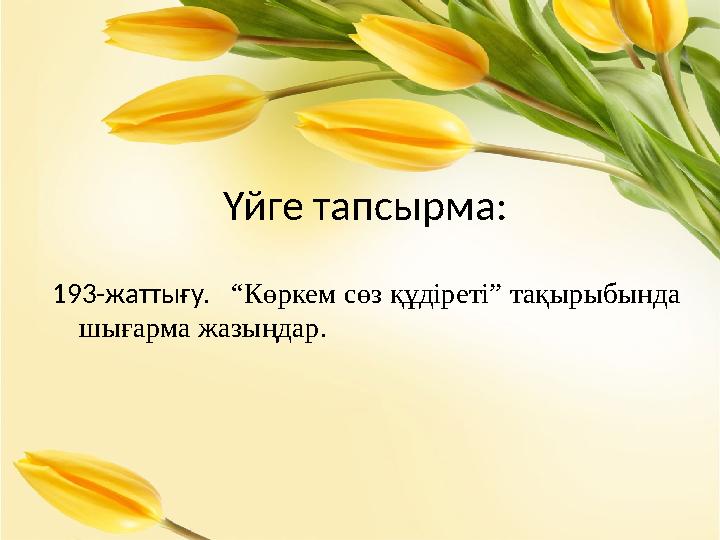 Үйге тапсырма:

193-жаттығу. “Көркем сөз құдіреті” тақырыбында шығарма жазыңдар.